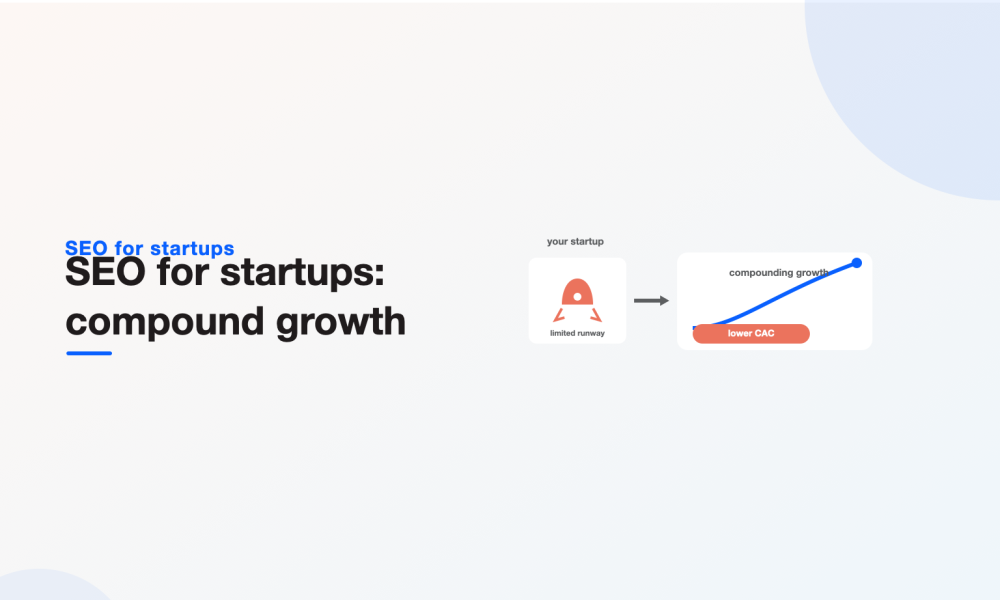 SEO for startups

SEO for startups: compound growth

your startup

limited runway

compounding growth

lower CAC